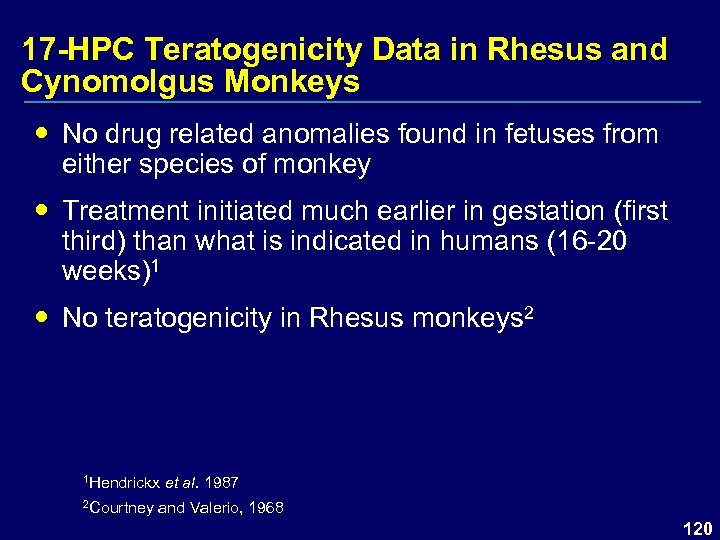 17-HPC Teratogenicity Data in Rhesus and Cynomolgus Monkeys

• No drug related anomalies found in fetuses from either species of monkey

• Treatment initiated much earlier in gestation (first third) than what is indicated in humans (16-20 weeks)$^1$

• No teratogenicity in Rhesus monkeys$^2$

$^1$Hendrickx et al. 1987

$^2$Courtney and Valerio, 1968

120